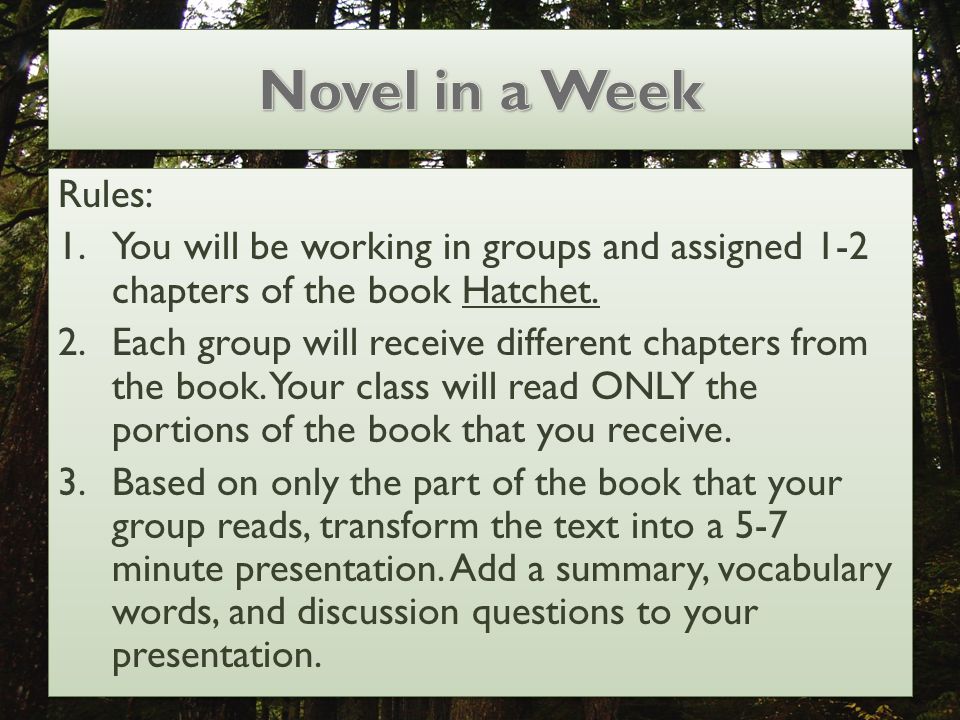 Novel in a Week

Rules:

1. You will be working in groups and assigned 1-2 chapters of the book Hatchet.
2. Each group will receive different chapters from the book. Your class will read ONLY the portions of the book that you receive.
3. Based on only the part of the book that your group reads, transform the text into a 5-7 minute presentation. Add a summary, vocabulary words, and discussion questions to your presentation.